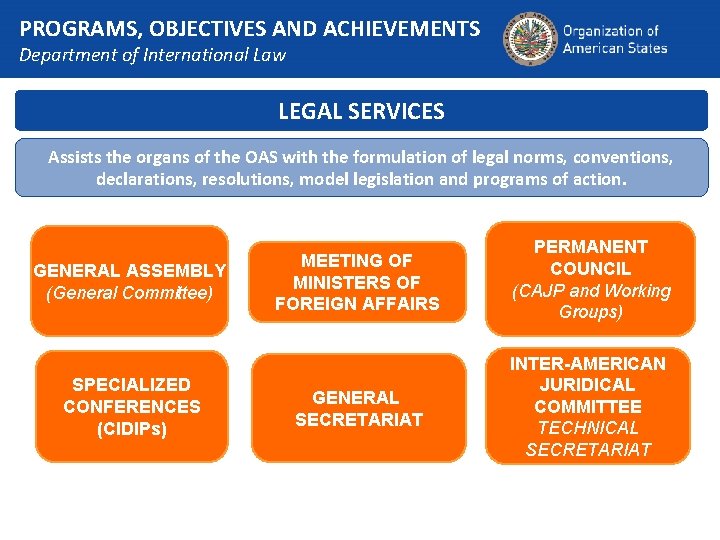 PROGRAMS, OBJECTIVES AND ACHIEVEMENTS
Department of International Law

Organization of American States

LEGAL SERVICES

Assists the organs of the OAS with the formulation of legal norms, conventions, declarations, resolutions, model legislation and programs of action.

GENERAL ASSEMBLY
(General Committee)

MEETING OF MINISTERS OF FOREIGN AFFAIRS

PERMANENT COUNCIL
(CAJP and Working Groups)

SPECIALIZED CONFERENCES (CIDIPs)

GENERAL SECRETARIAT

INTER-AMERICAN JURIDICAL COMMITTEE
TECHNICAL SECRETARIAT